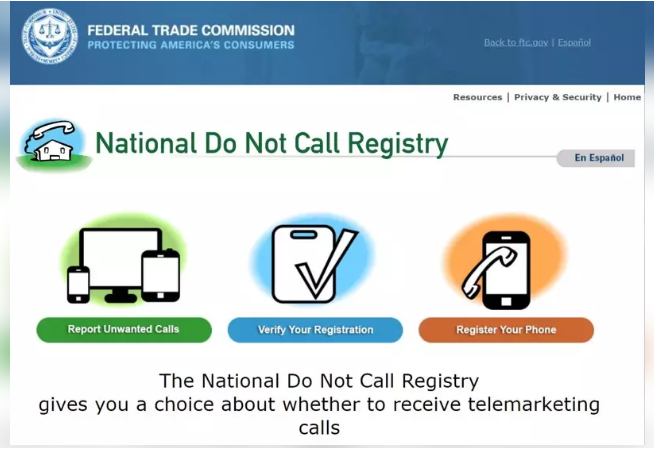 FEDERAL TRADE COMMISSION
PROTECTING AMERICA'S CONSUMERS

Back to ftc.gov | Español

Resources | Privacy & Security | Home

National Do Not Call Registry

En Español

Report Unwanted Calls

Verify Your Registration

Register Your Phone

The National Do Not Call Registry gives you a choice about whether to receive telemarketing calls